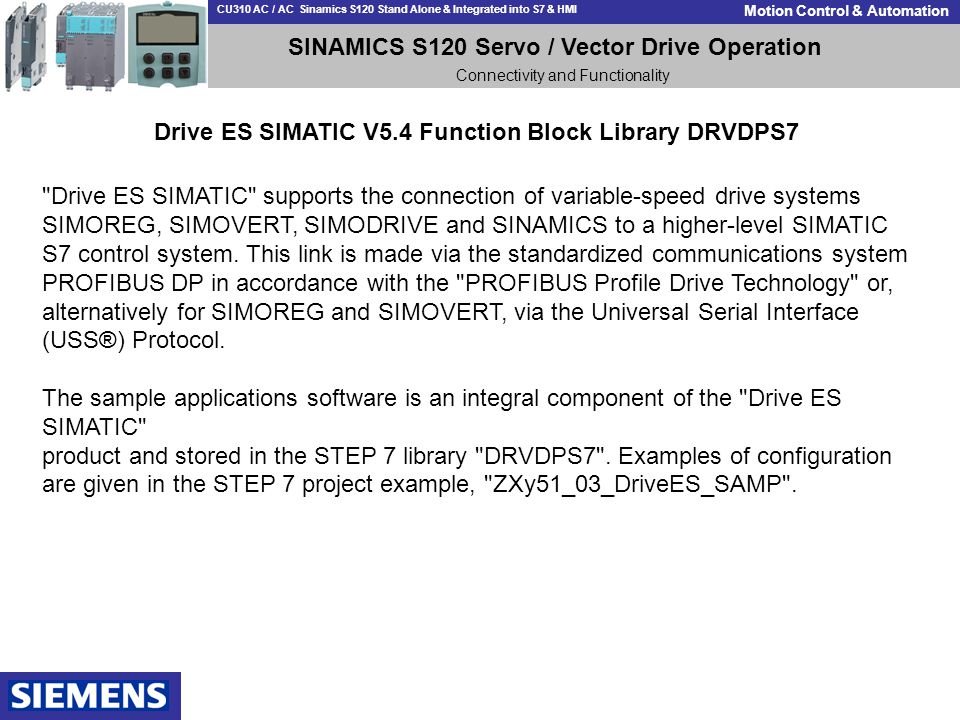 CU310 AC / AC Sinamics S120 Stand Alone & Integrated into S7 & HMI

Motion Control & Automation

SINAMICS S120 Servo / Vector Drive Operation

Connectivity and Functionality

Drive ES SIMATIC V5.4 Function Block Library DRVDPS7

"Drive ES SIMATIC" supports the connection of variable-speed drive systems SIMOREG, SIMOVERT, SIMODRIVE and SINAMICS to a higher-level SIMATIC S7 control system. This link is made via the standardized communications system PROFIBUS DP in accordance with the "PROFIBUS Profile Drive Technology" or, alternatively for SIMOREG and SIMOVERT, via the Universal Serial Interface (USS®) Protocol.

The sample applications software is an integral component of the "Drive ES SIMATIC"
product and stored in the STEP 7 library "DRVDPS7". Examples of configuration are given in the STEP 7 project example, "ZXy51_03_DriveES_SAMP".

SIEMENS